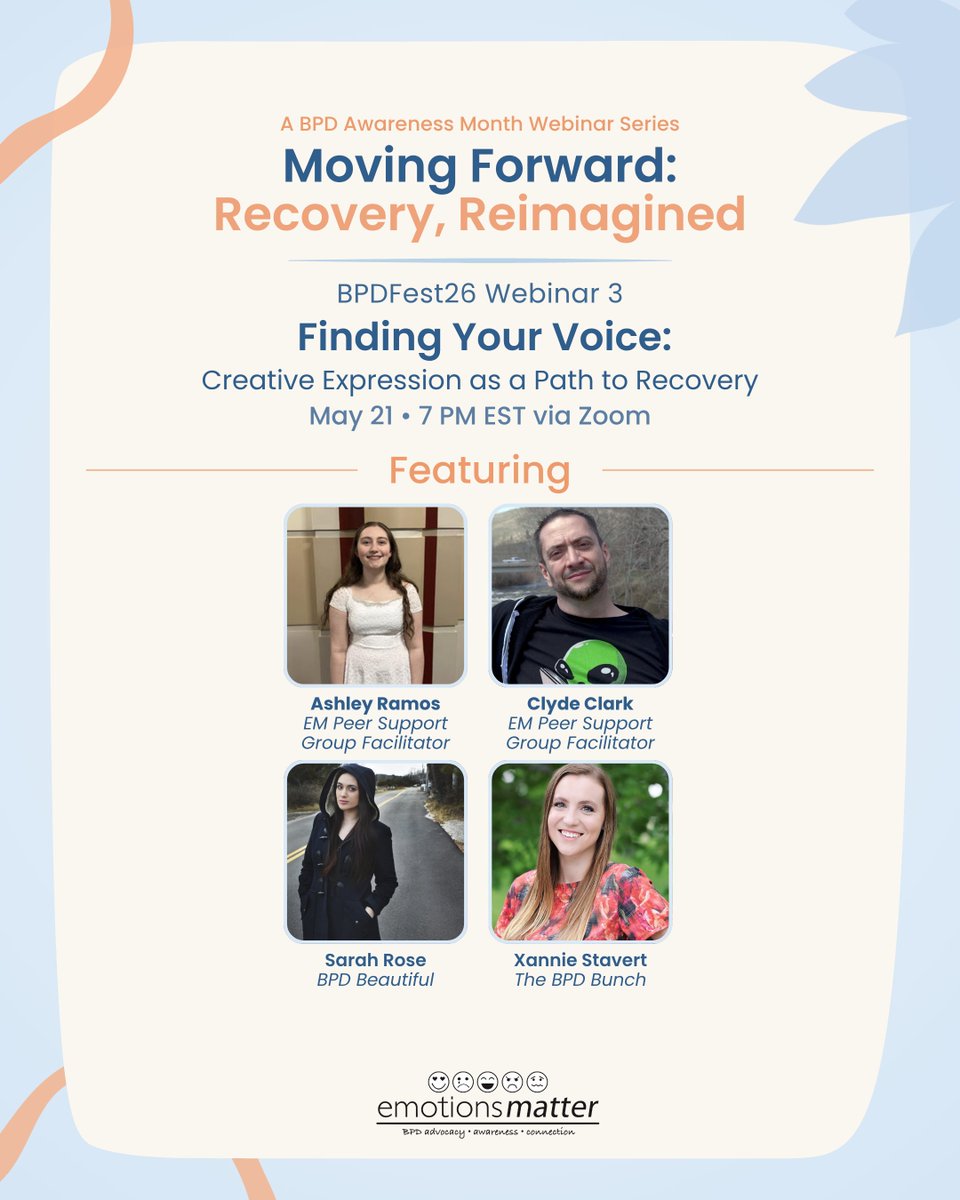 A BPD Awareness Month Webinar Series
Moving Forward:
Recovery, Reimagined

BPDFest26 Webinar 3
Finding Your Voice:
Creative Expression as a Path to Recovery
May 21 • 7 PM EST via Zoom

Featuring

Ashley Ramos
EM Peer Support Group Facilitator

Clyde Clark
EM Peer Support Group Facilitator

Sarah Rose
BPD Beautiful

Xannie Stavert
The BPD Bunch

emotions matter
BPD advocacy • awareness • connection